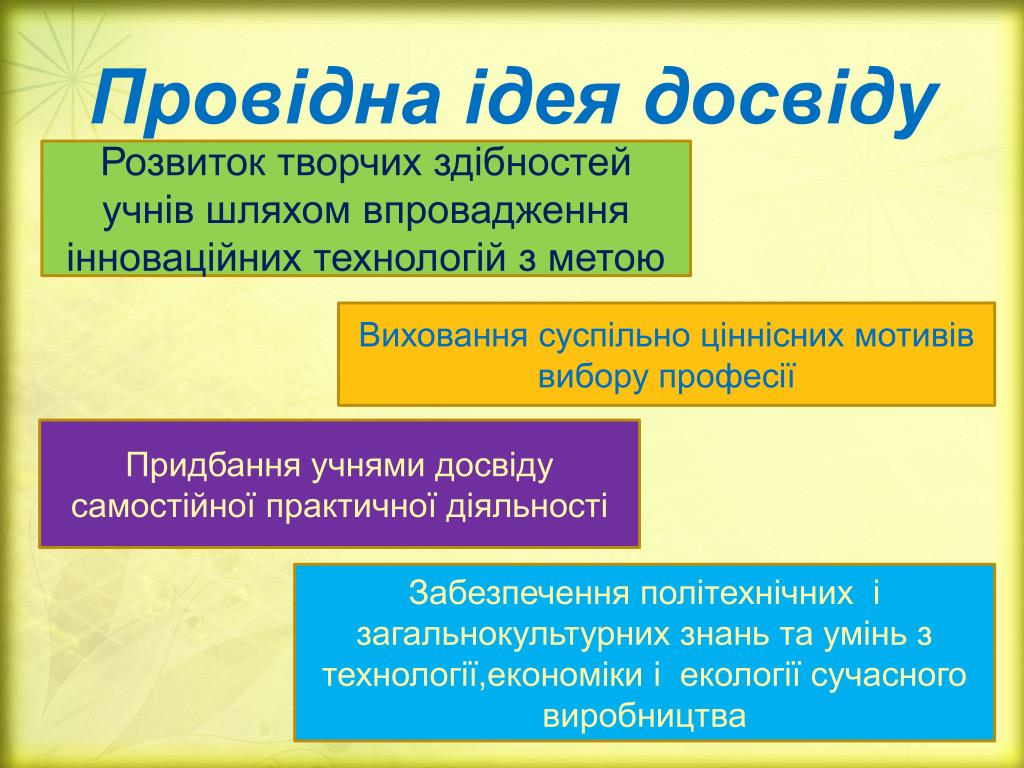 Провідна ідея досвіду

Розвиток творчих здібностей учнів шляхом впровадження інноваційних технологій з метою

Виховання суспільно ціннісних мотивів вибору професії

Придбання учнями досвіду самостійної практичної діяльності

Забезпечення політехнічних і загальнокультурних знань та умінь з технології,економіки і екології сучасного виробництва